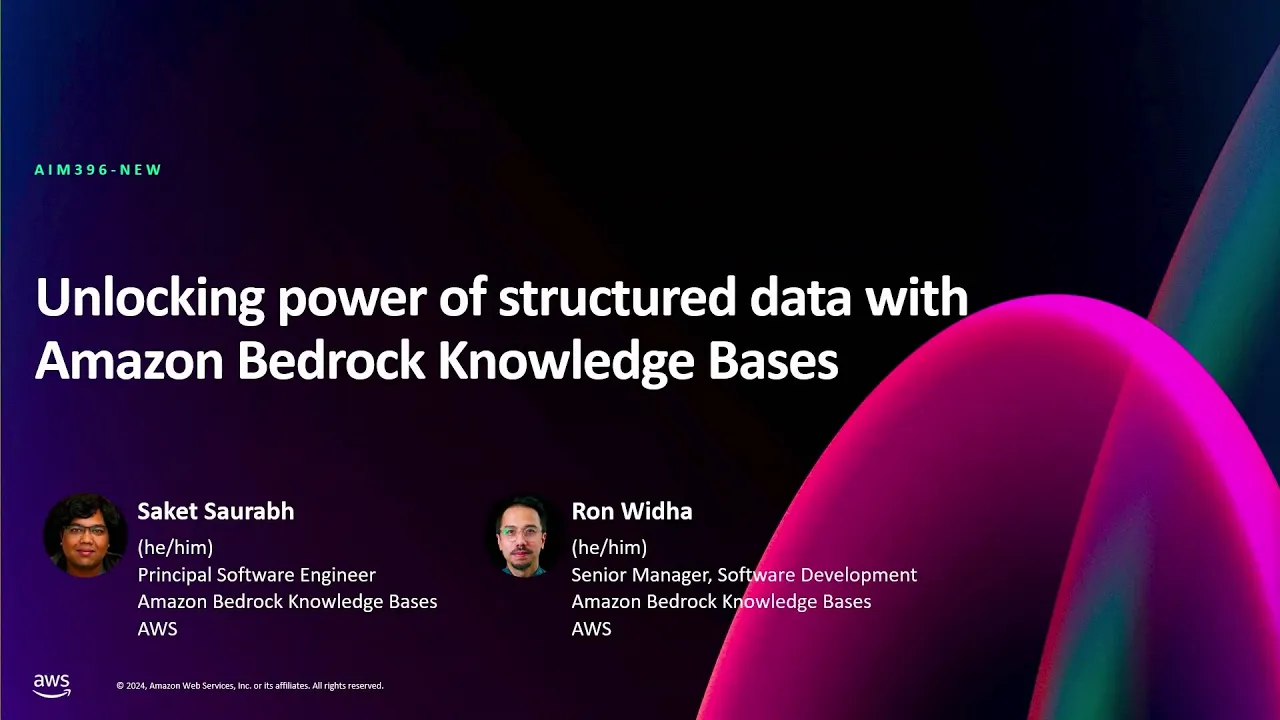 AIM396-NEW

Unlocking power of structured data with Amazon Bedrock Knowledge Bases

Saket Saurabh
(he/him)
Principal Software Engineer
Amazon Bedrock Knowledge Bases
AWS

Ron Widha
(he/him)
Senior Manager, Software Development
Amazon Bedrock Knowledge Bases
AWS

aws

© 2024, Amazon Web Services, Inc. or its affiliates. All rights reserved.